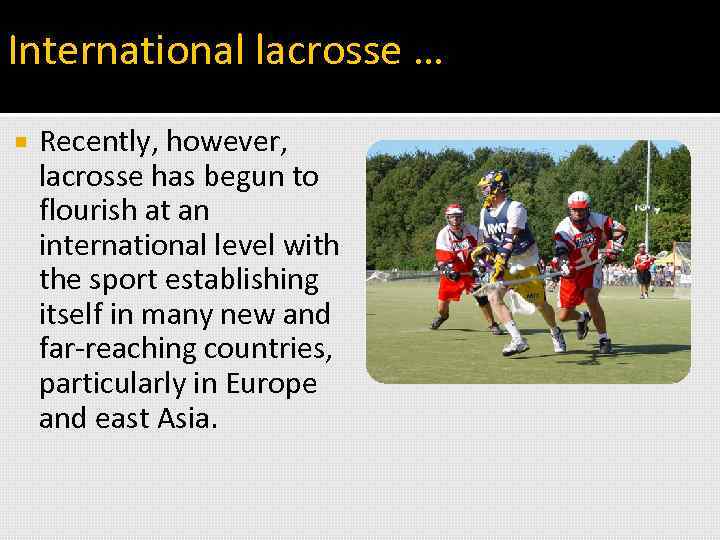 International lacrosse …

Recently, however, lacrosse has begun to flourish at an international level with the sport establishing itself in many new and far-reaching countries, particularly in Europe and east Asia.